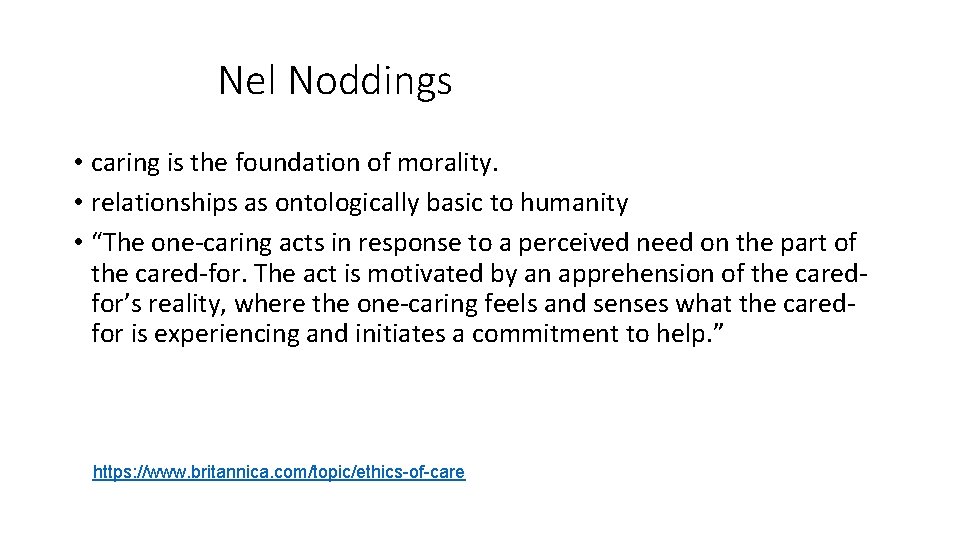 Nel Noddings

• caring is the foundation of morality.
• relationships as ontologically basic to humanity
• “The one-caring acts in response to a perceived need on the part of the cared-for. The act is motivated by an apprehension of the cared-for’s reality, where the one-caring feels and senses what the cared-for is experiencing and initiates a commitment to help.”

https://www.britannica.com/topic/ethics-of-care